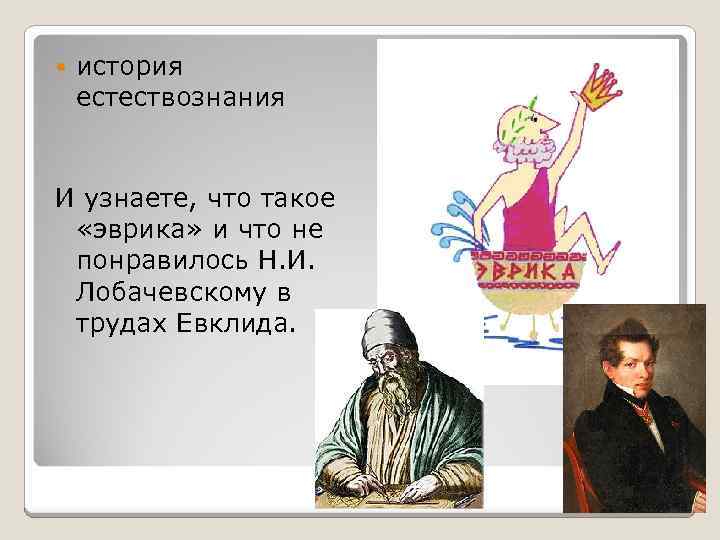 история естествознания

И узнаете, что такое «эврика» и что не понравилось Н.И. Лобачевскому в трудах Евклида.

ЭВРИКА